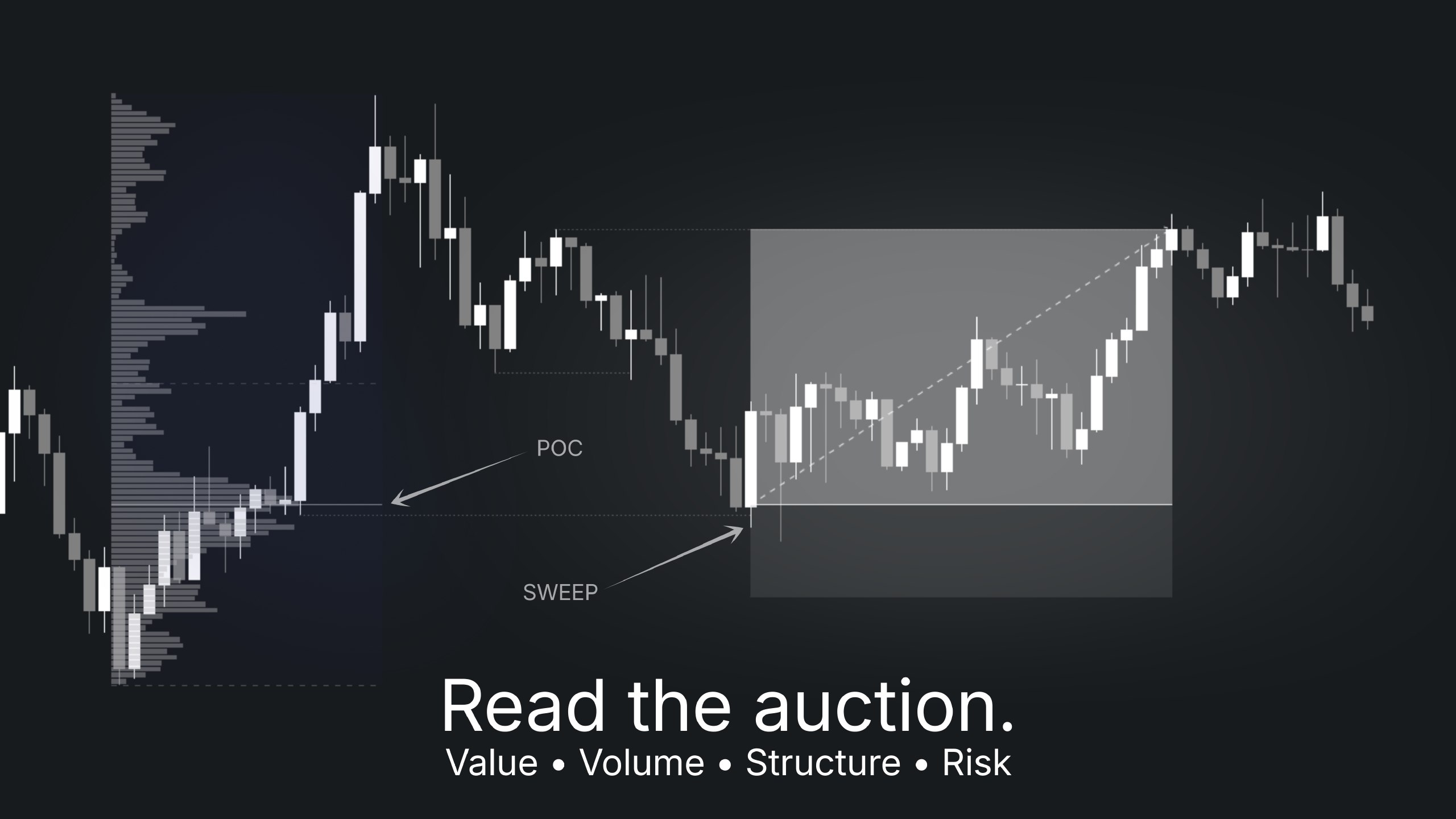 POC

SWEEP

Read the auction.

Value • Volume • Structure • Risk